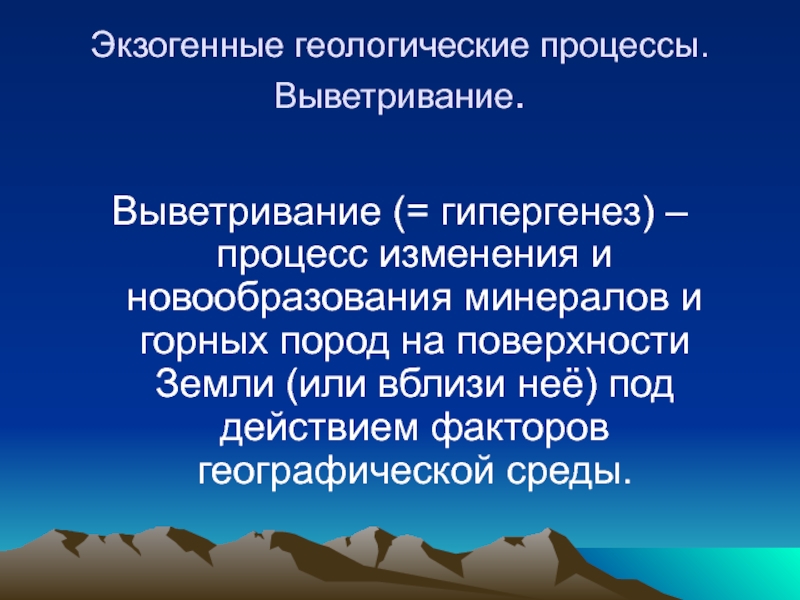 Экзогенные геологические процессы. Выветривание.

Выветривание (= гипергенез) – процесс изменения и новообразования минералов и горных пород на поверхности Земли (или вблизи неё) под действием факторов географической среды.